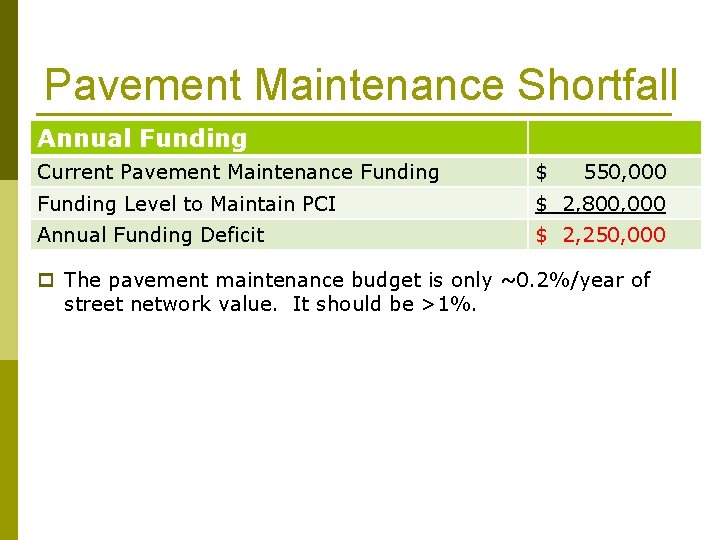 Pavement Maintenance Shortfall

| Annual Funding | |
|---|---|
| Current Pavement Maintenance Funding | \$ 550,000 |
| Funding Level to Maintain PCI | \$ 2,800,000 |
| Annual Funding Deficit | \$ 2,250,000 |

The pavement maintenance budget is only ~0.2%/year of street network value. It should be >1%.